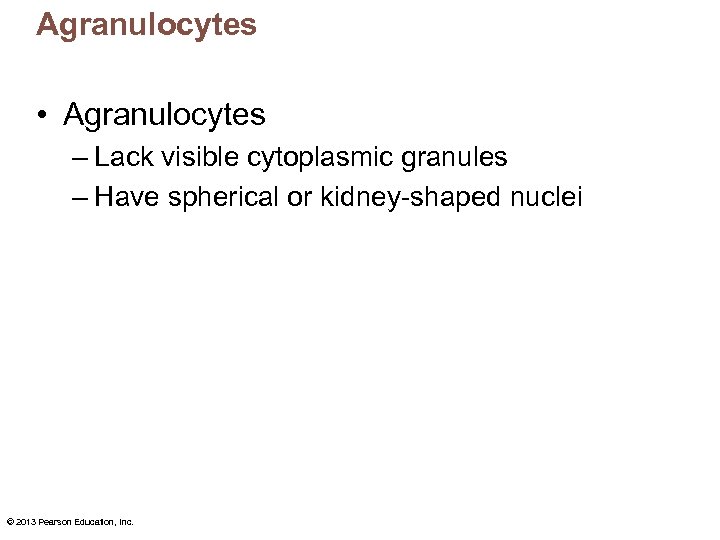 Agranulocytes

• Agranulocytes
– Lack visible cytoplasmic granules
– Have spherical or kidney-shaped nuclei

© 2013 Pearson Education, Inc.